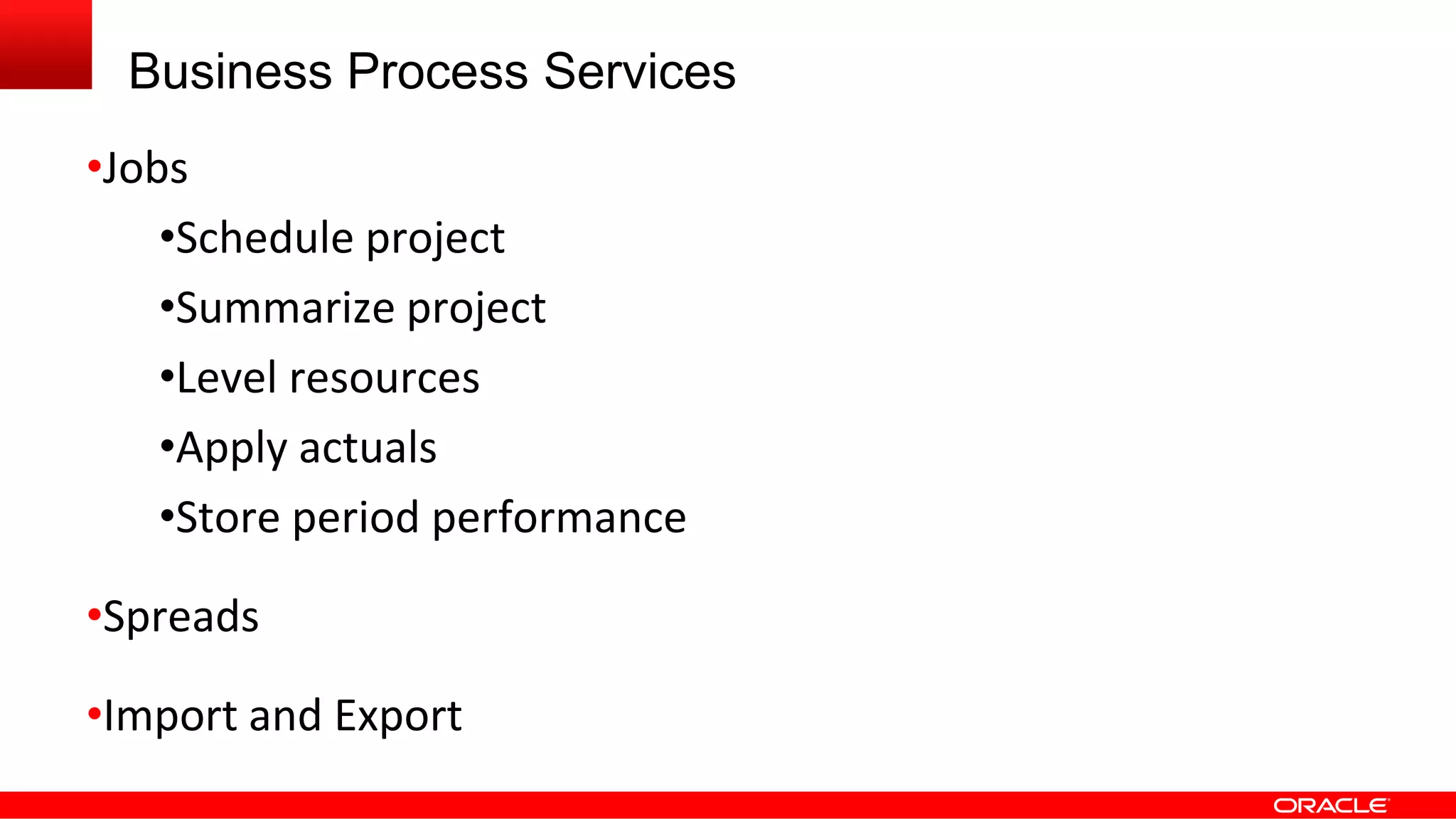 Business Process Services

•Jobs

•Schedule project

•Summarize project

•Level resources

•Apply actuals

•Store period performance

•Spreads

•Import and Export

ORACLE